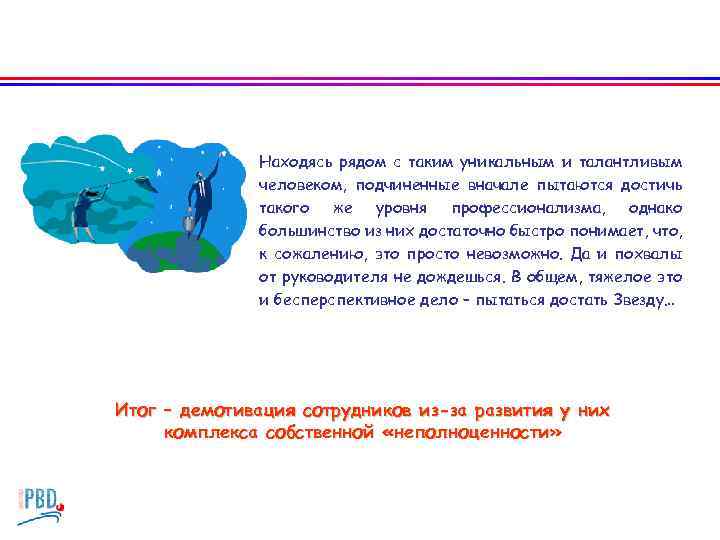 Находясь рядом с таким уникальным и талантливым человеком, подчиненные вначале пытаются достичь такого же уровня профессионализма, однако большинство из них достаточно быстро понимает, что, к сожалению, это просто невозможно. Да и похвалы от руководителя не дождешься. В общем, тяжелое это и бесперспективное дело – пытаться достать Звезду…

Итог – демотивация сотрудников из-за развития у них комплекса собственной «неполноценности»

PBD